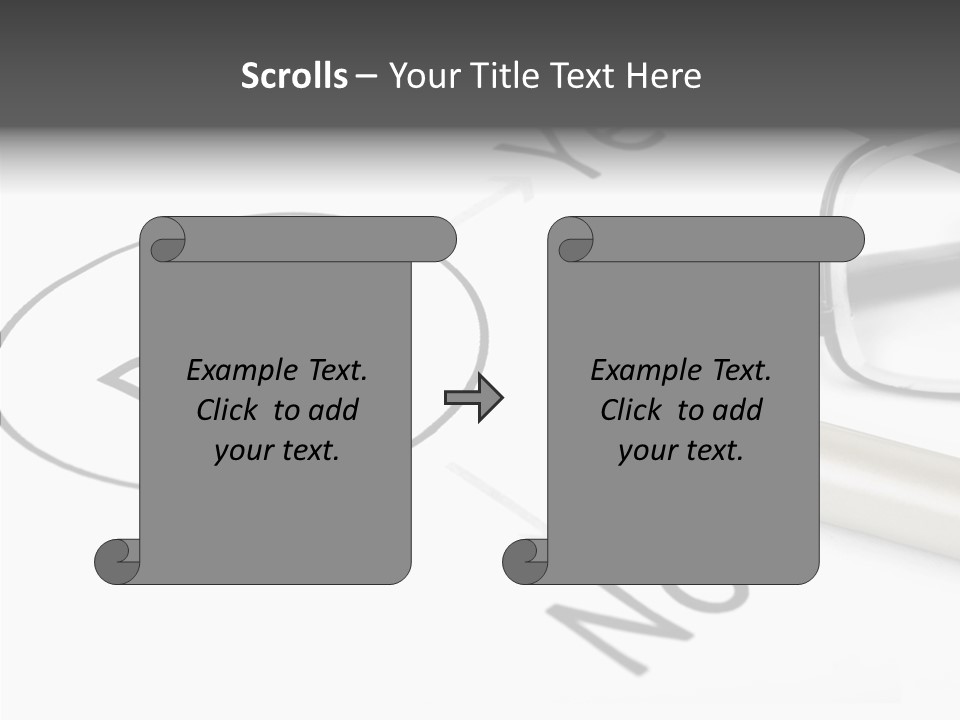 Scrolls – Your Title Text Here

Example Text. Click to add your text.

Example Text. Click to add your text.